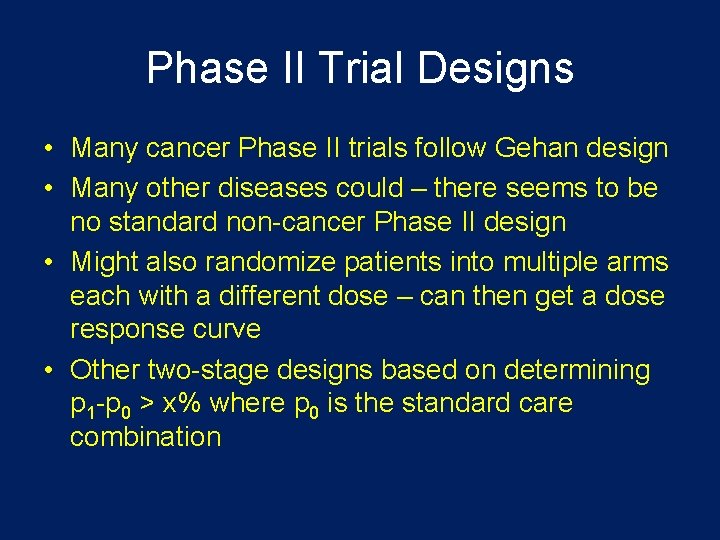 Phase II Trial Designs

• Many cancer Phase II trials follow Gehan design
• Many other diseases could – there seems to be no standard non-cancer Phase II design
• Might also randomize patients into multiple arms each with a different dose – can then get a dose response curve
• Other two-stage designs based on determining $p_1$-$p_0$ > x% where $p_0$ is the standard care combination